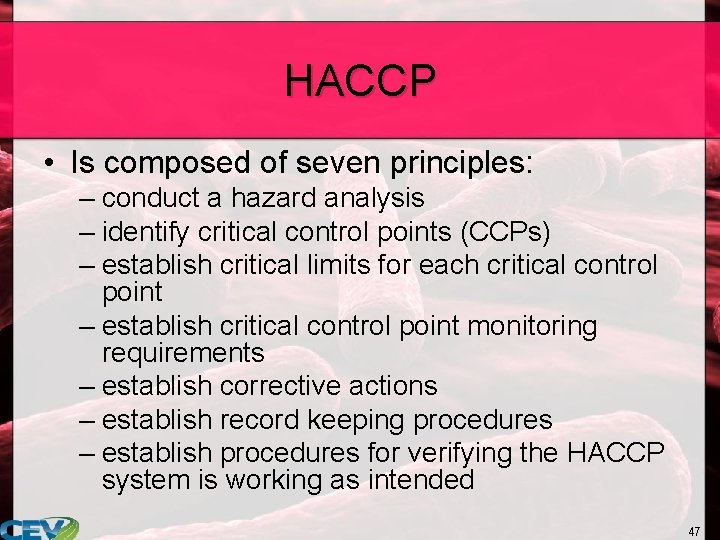 HACCP

• Is composed of seven principles:
– conduct a hazard analysis
– identify critical control points (CCPs)
– establish critical limits for each critical control point
– establish critical control point monitoring requirements
– establish corrective actions
– establish record keeping procedures
– establish procedures for verifying the HACCP system is working as intended

CEV

47